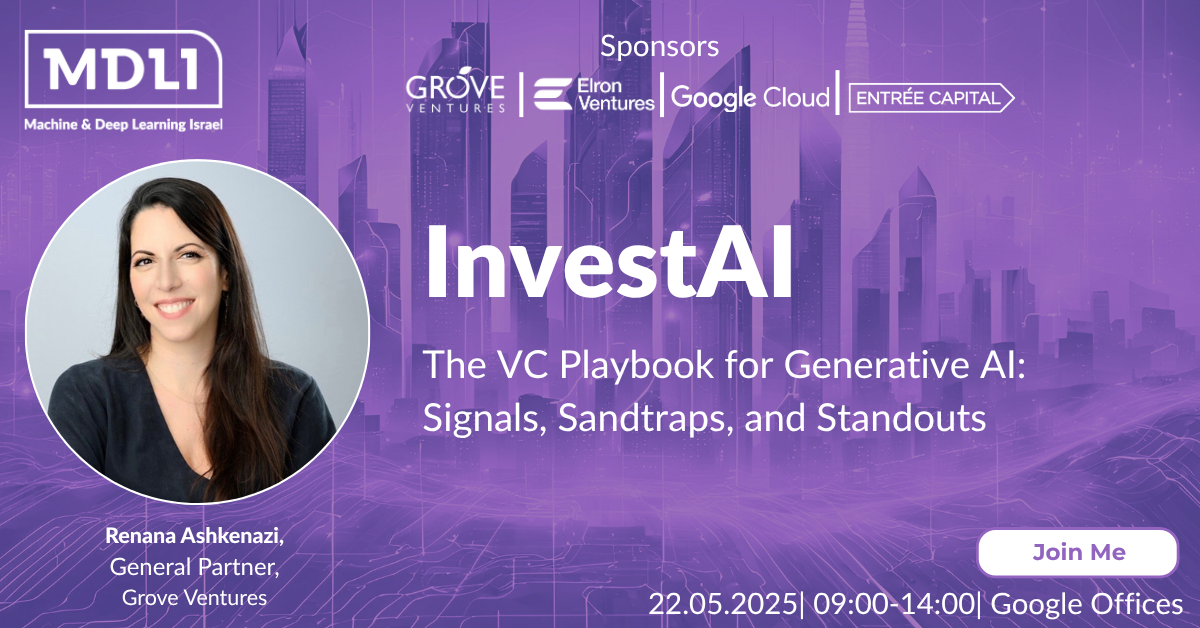 MDLI
Machine & Deep Learning Israel

Sponsors
GROVE VENTURES | Elron Ventures | Google Cloud | ENTRÉE CAPITAL

InvestAI

The VC Playbook for Generative AI: Signals, Sandtraps, and Standouts

Renana Ashkenazi,
General Partner,
Grove Ventures

Join Me

22.05.2025| 09:00-14:00| Google Offices